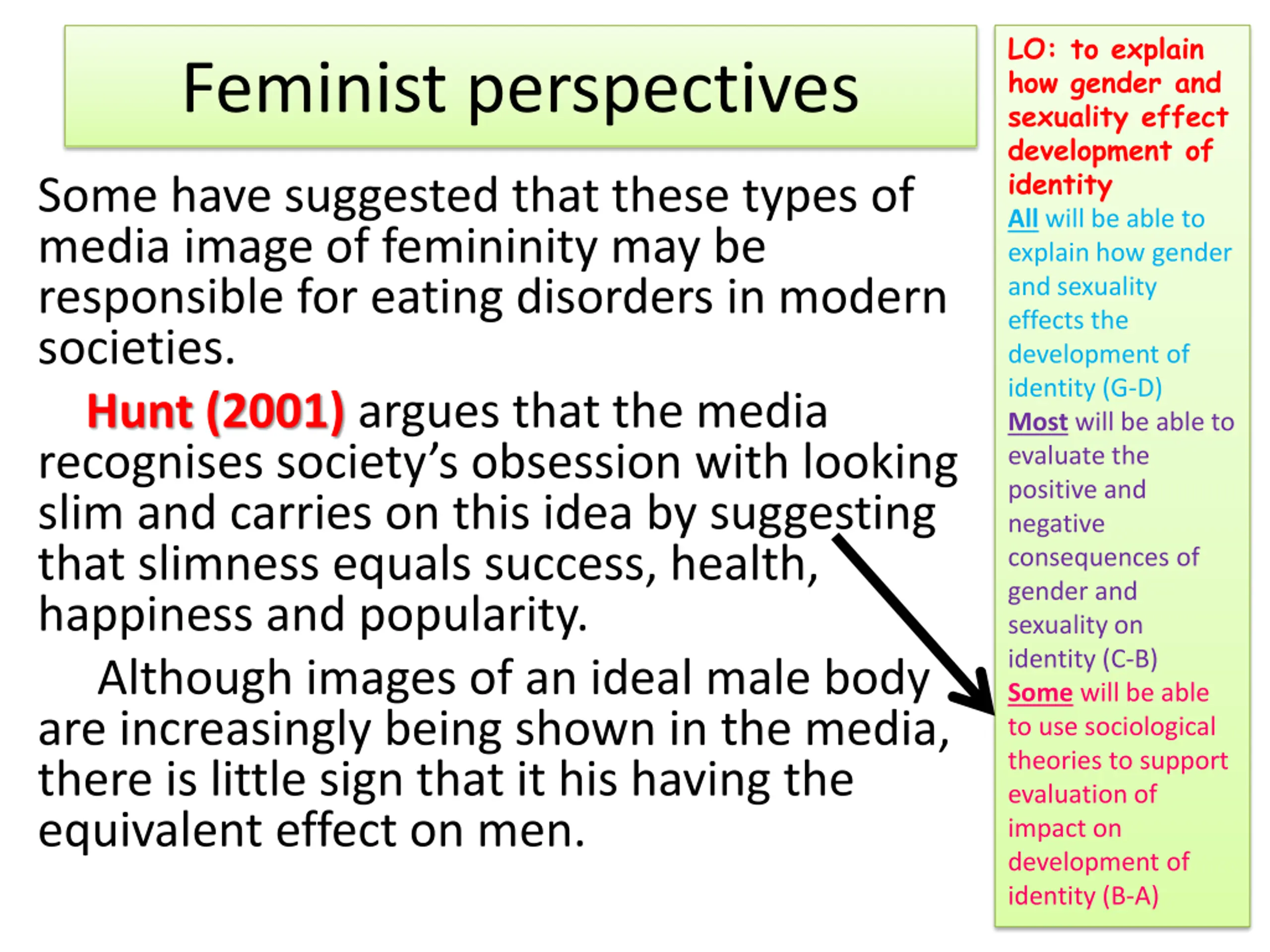 Feminist perspectives

Some have suggested that these types of media image of femininity may be responsible for eating disorders in modern societies.

Hunt (2001) argues that the media recognises society's obsession with looking slim and carries on this idea by suggesting that slimness equals success, health, happiness and popularity.

Although images of an ideal male body are increasingly being shown in the media, there is little sign that it his having the equivalent effect on men.

LO: to explain how gender and sexuality effect development of identity

All will be able to explain how gender and sexuality effects the development of identity (G-D)

Most will be able to evaluate the positive and negative consequences of gender and sexuality on identity (C-B)

Some will be able to use sociological theories to support evaluation of impact on development of identity (B-A)